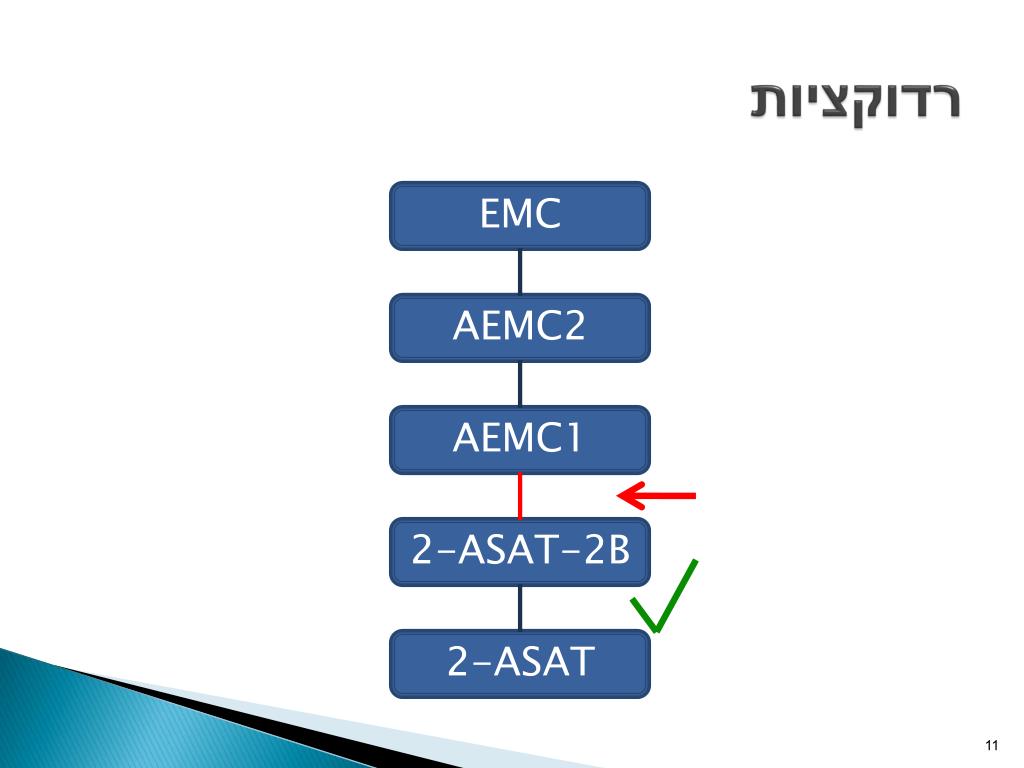 רדוקציות

EMC

AEMC2

AEMC1

2-ASAT-2B

2-ASAT

11